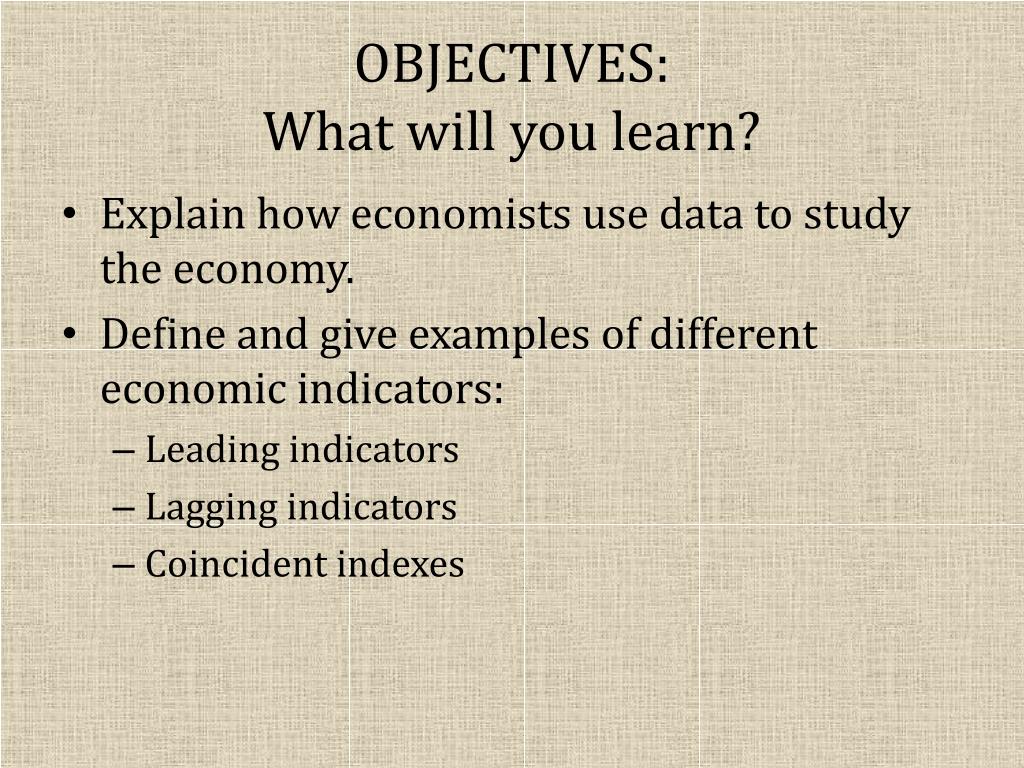 OBJECTIVES:
What will you learn?

• Explain how economists use data to study the economy.
• Define and give examples of different economic indicators:
– Leading indicators
– Lagging indicators
– Coincident indexes